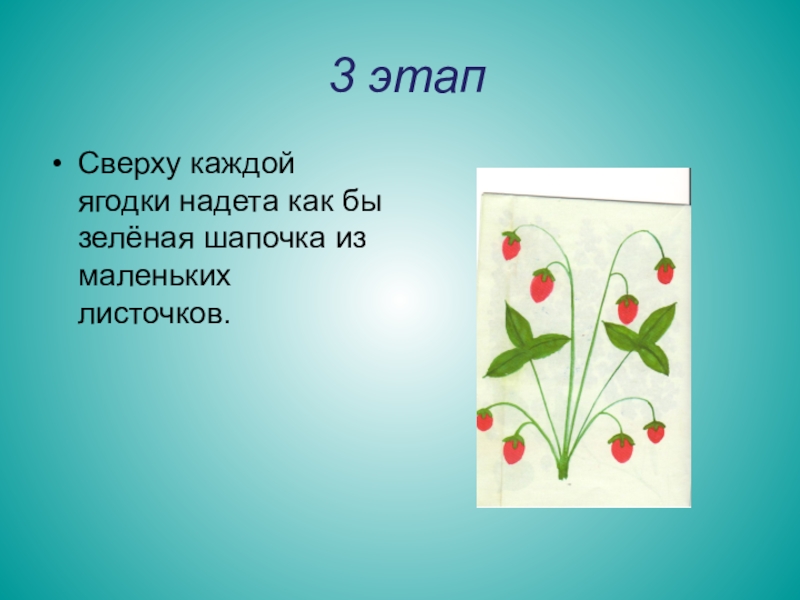 3 этап

• Сверху каждой ягодки надета как бы зелёная шапочка из маленьких листочков.